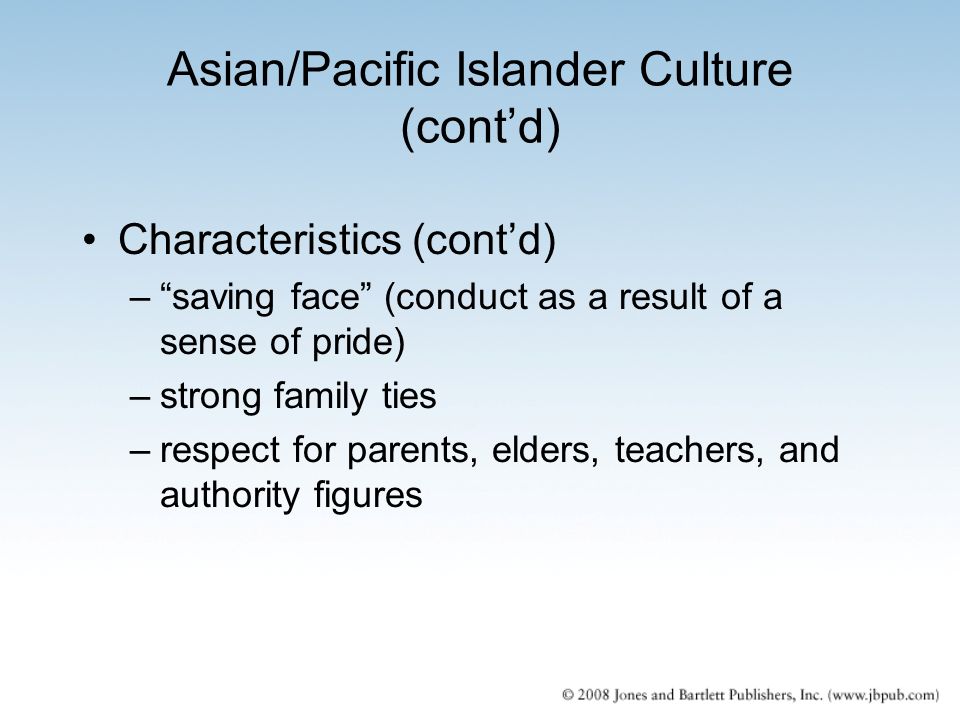 Asian/Pacific Islander Culture (cont’d)

• Characteristics (cont’d)
– “saving face” (conduct as a result of a sense of pride)
– strong family ties
– respect for parents, elders, teachers, and authority figures

© 2008 Jones and Bartlett Publishers, Inc. (www.jbpub.com)